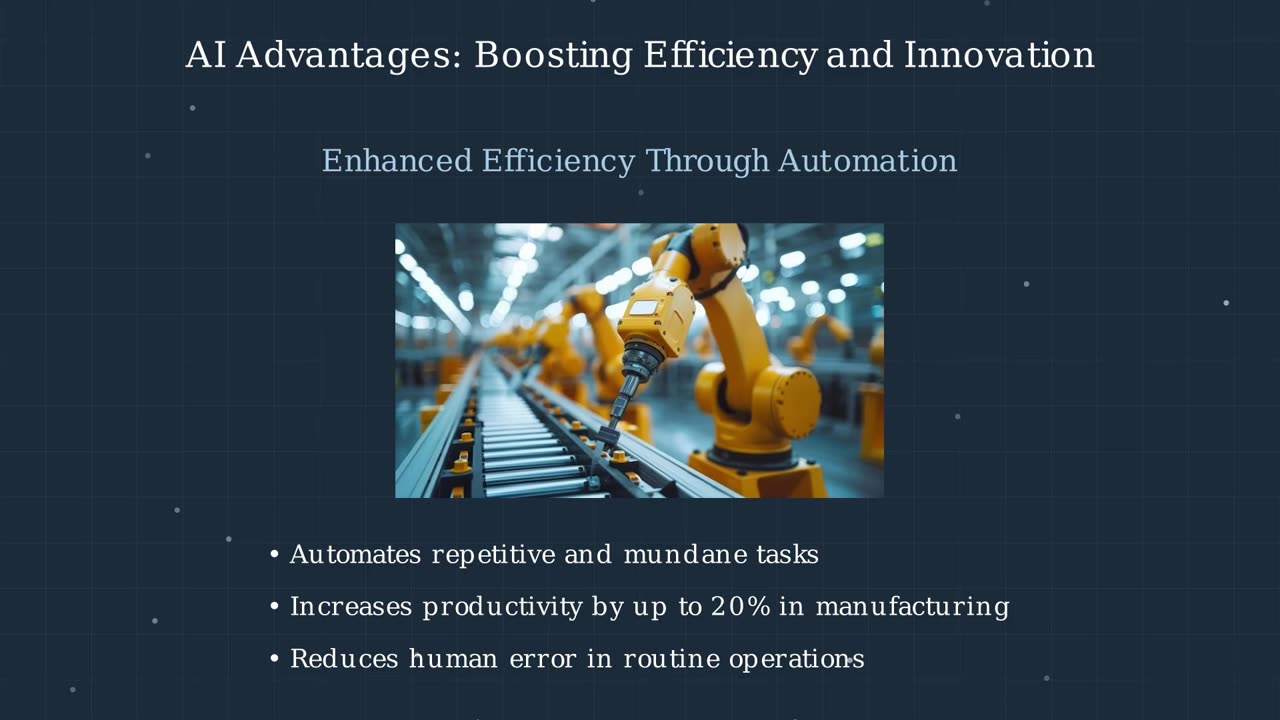 AI Advantages: Boosting Efficiency and Innovation

Enhanced Efficiency Through Automation

• Automates repetitive and mundane tasks
• Increases productivity by up to 20% in manufacturing
• Reduces human error in routine operations